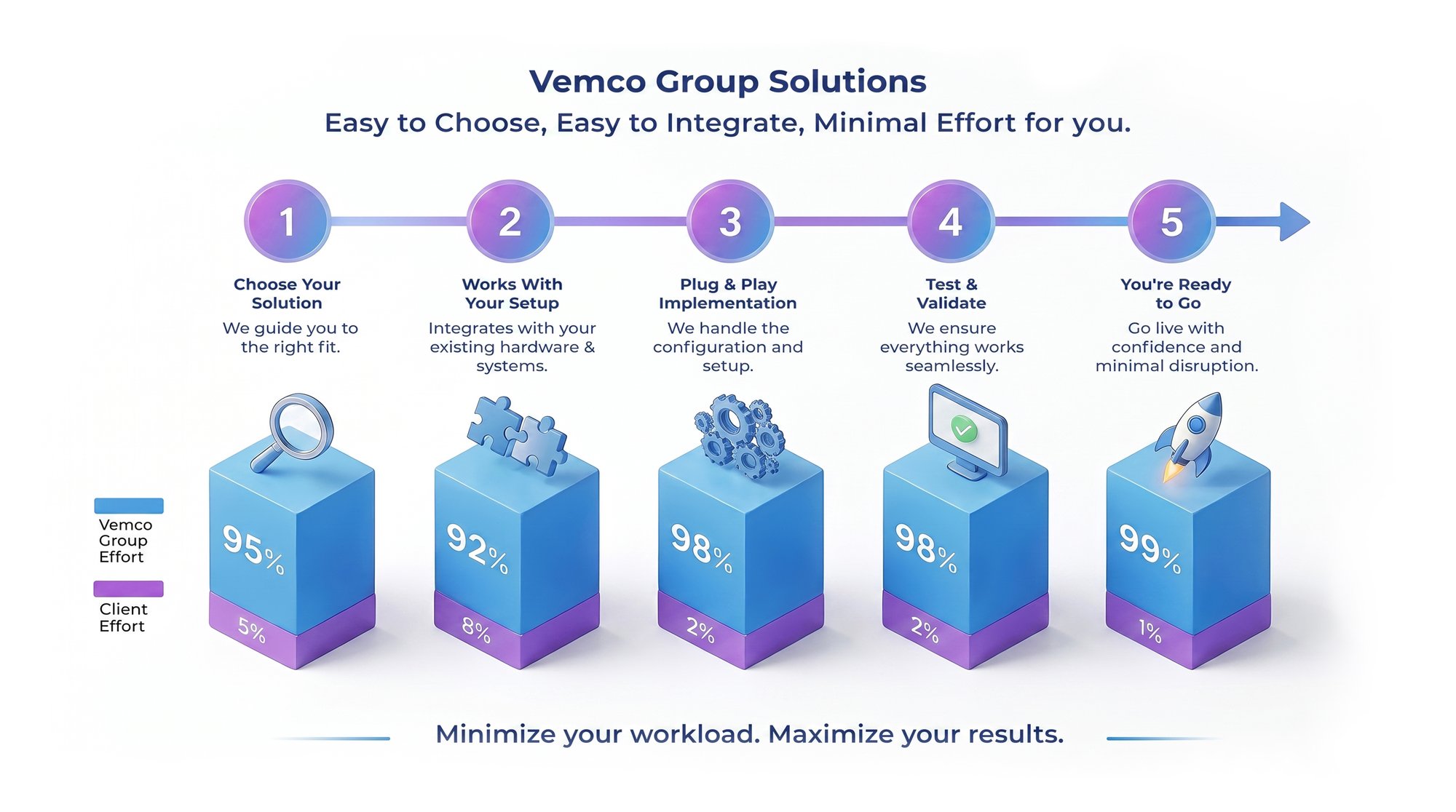 Vemco Group Solutions

Easy to Choose, Easy to Integrate, Minimal Effort for you.

1

Choose Your Solution

We guide you to the right fit.

2

Works With Your Setup

Integrates with your existing hardware & systems.

3

Plug & Play Implementation

We handle the configuration and setup.

4

Test & Validate

We ensure everything works seamlessly.

5

You're Ready to Go

Go live with confidence and minimal disruption.

Vemco Group Effort

Client Effort

95%

5%

92%

8%

98%

2%

98%

2%

99%

1%

Minimize your workload. Maximize your results.